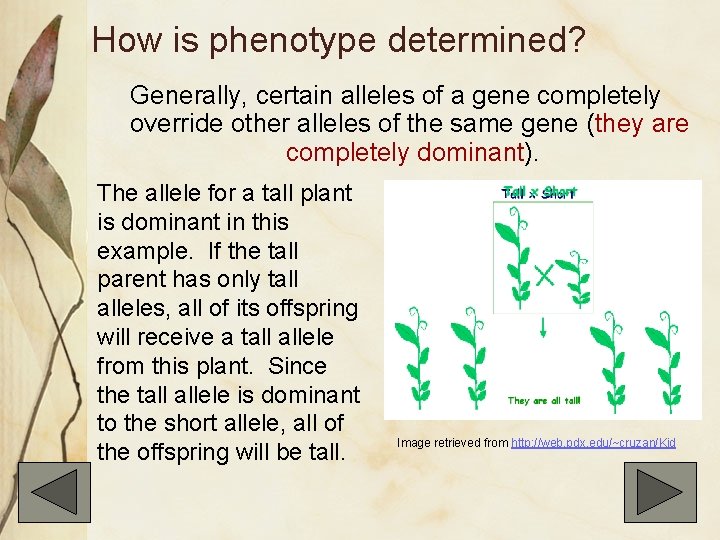 How is phenotype determined?

Generally, certain alleles of a gene completely override other alleles of the same gene (they are completely dominant).

The allele for a tall plant is dominant in this example. If the tall parent has only tall alleles, all of its offspring will receive a tall allele from this plant. Since the tall allele is dominant to the short allele, all of the offspring will be tall.

Tall x Short

They are all tall!

Image retrieved from http://web.pdx.edu/~cruzan/Kid